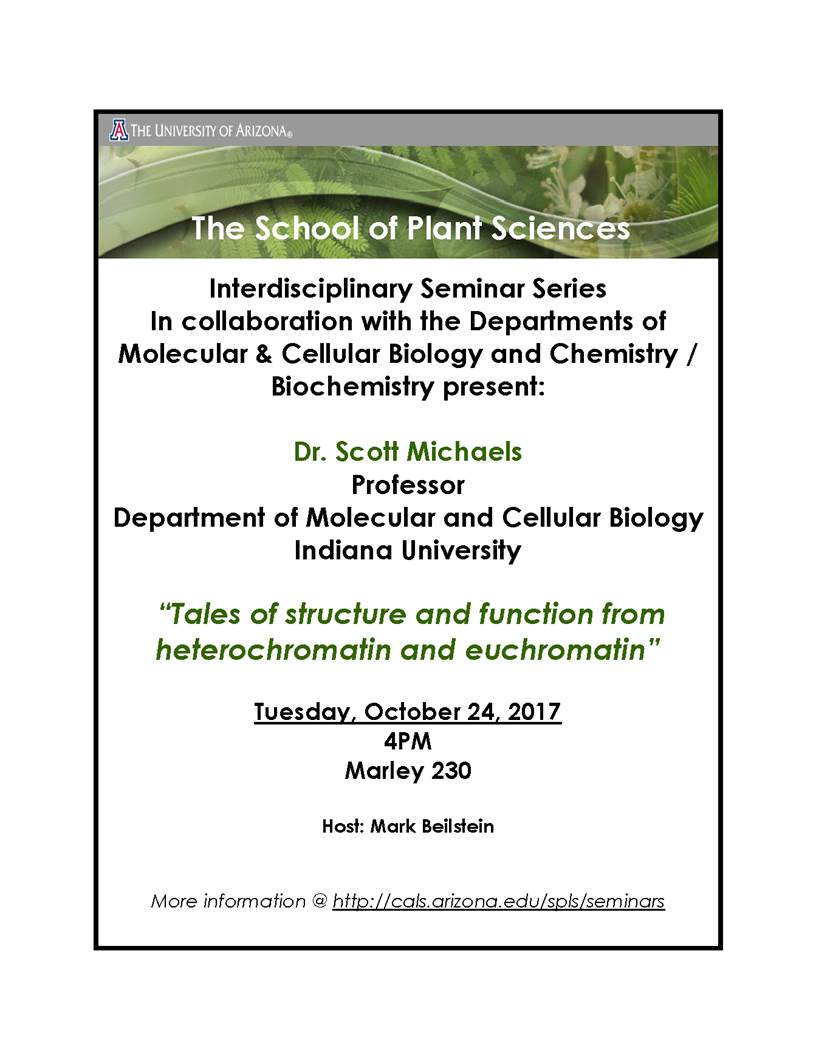 THE UNIVERSITY OF ARIZONA®

The School of Plant Sciences

Interdisciplinary Seminar Series
In collaboration with the Departments of Molecular & Cellular Biology and Chemistry / Biochemistry present:

Dr. Scott Michaels
Professor
Department of Molecular and Cellular Biology
Indiana University

"Tales of structure and function from heterochromatin and euchromatin"

Tuesday, October 24, 2017
4PM
Marley 230

Host: Mark Beilstein

More information @ http://cals.arizona.edu/spls/seminars